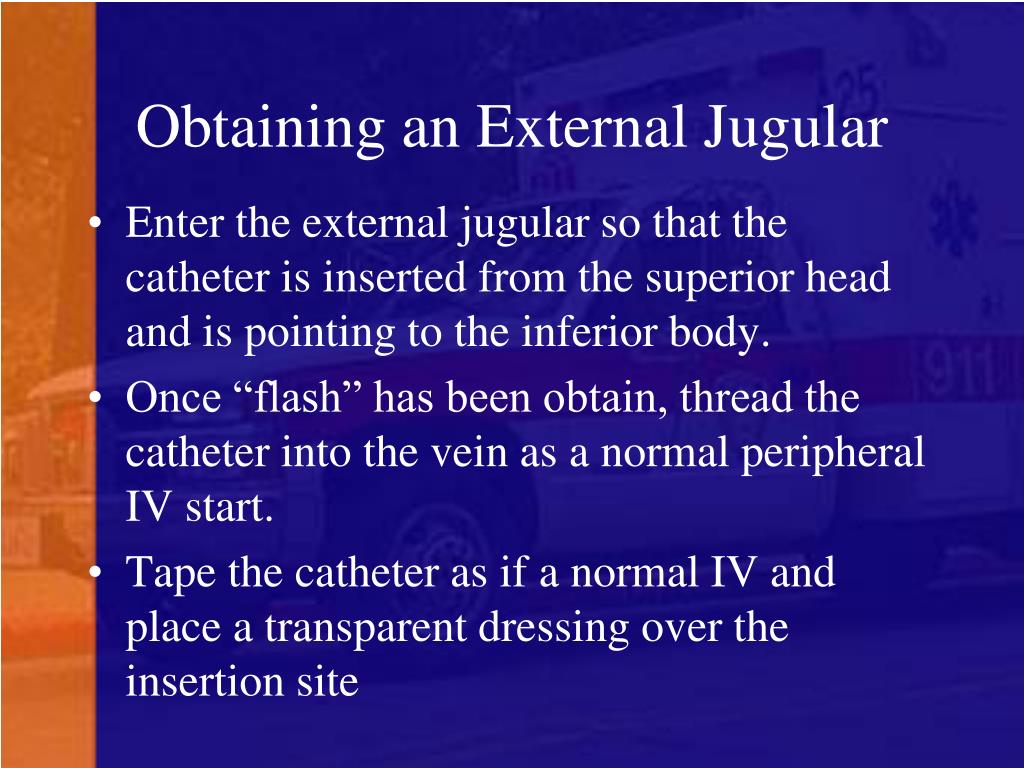 Obtaining an External Jugular

• Enter the external jugular so that the catheter is inserted from the superior head and is pointing to the inferior body.
• Once “flash” has been obtain, thread the catheter into the vein as a normal peripheral IV start.
• Tape the catheter as if a normal IV and place a transparent dressing over the insertion site